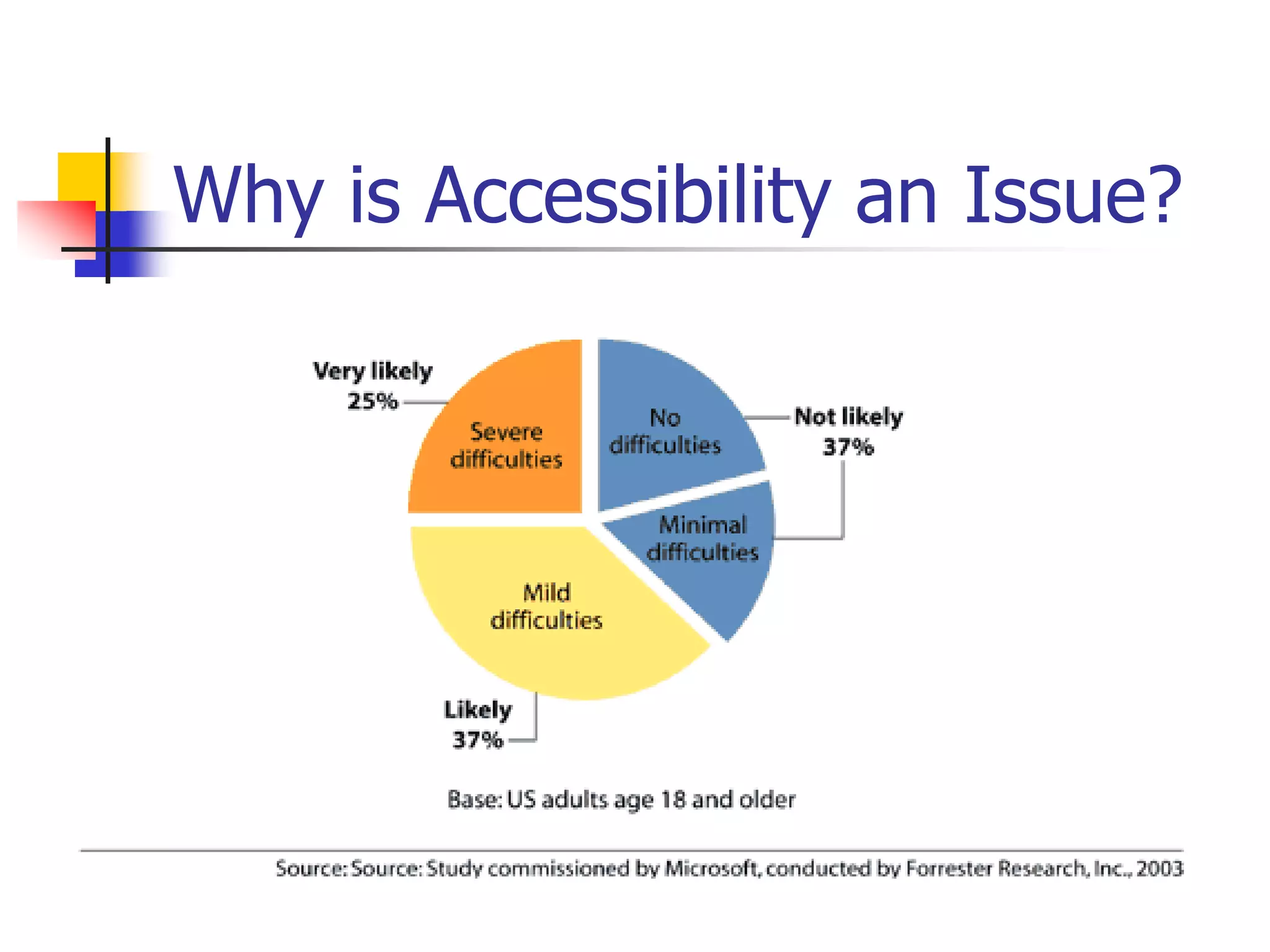 Why is Accessibility an Issue?

Very likely
25%

Severe difficulties

No difficulties

Not likely
37%

Minimal difficulties

Mild difficulties

Likely
37%

Base: US adults age 18 and older

Source: Source: Study commissioned by Microsoft, conducted by Forrester Research, Inc., 2003